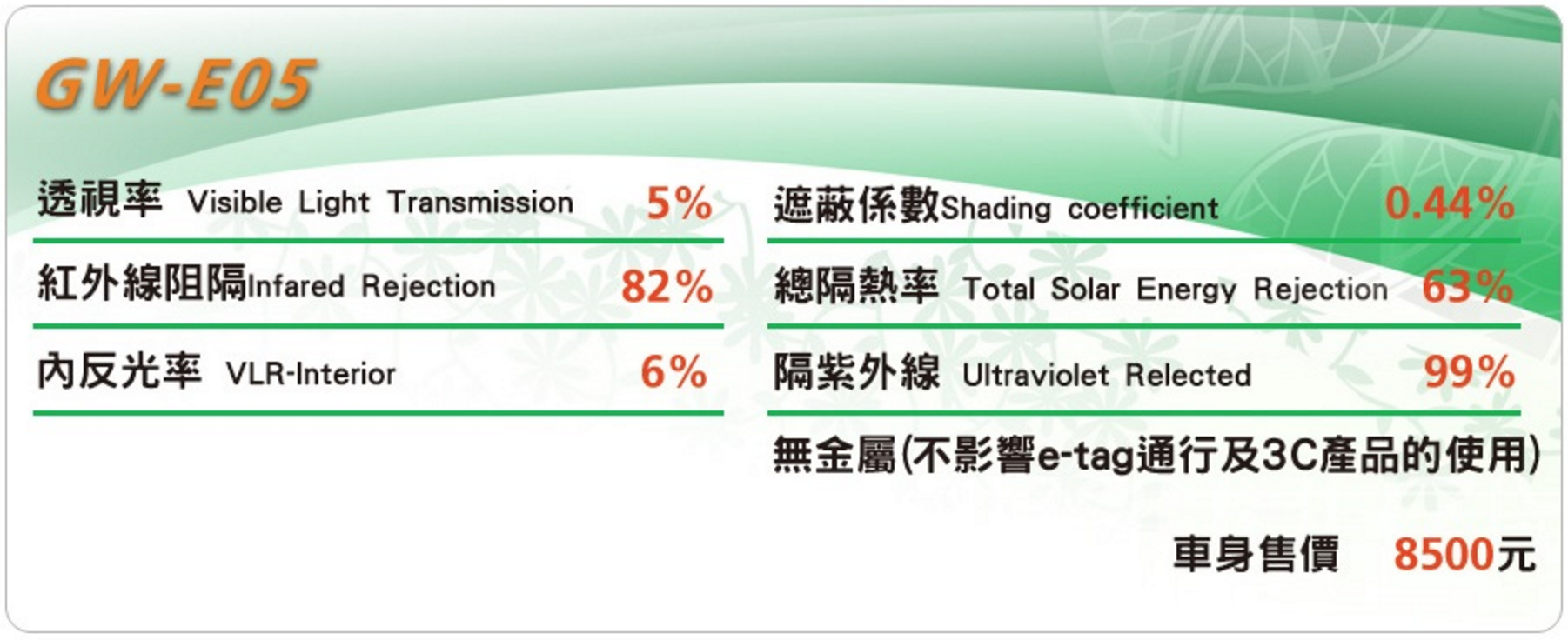 GW-E05

透視率 Visible Light Transmission 5%

紅外線阻隔Infared Rejection 82%

內反光率 VLR-Interior 6%

遮蔽係數Shading coefficient 0.44%

總隔熱率 Total Solar Energy Rejection 63%

隔紫外線 Ultraviolet Relected 99%

無金屬(不影響e-tag通行及3C產品的使用)

車身售價 8500元